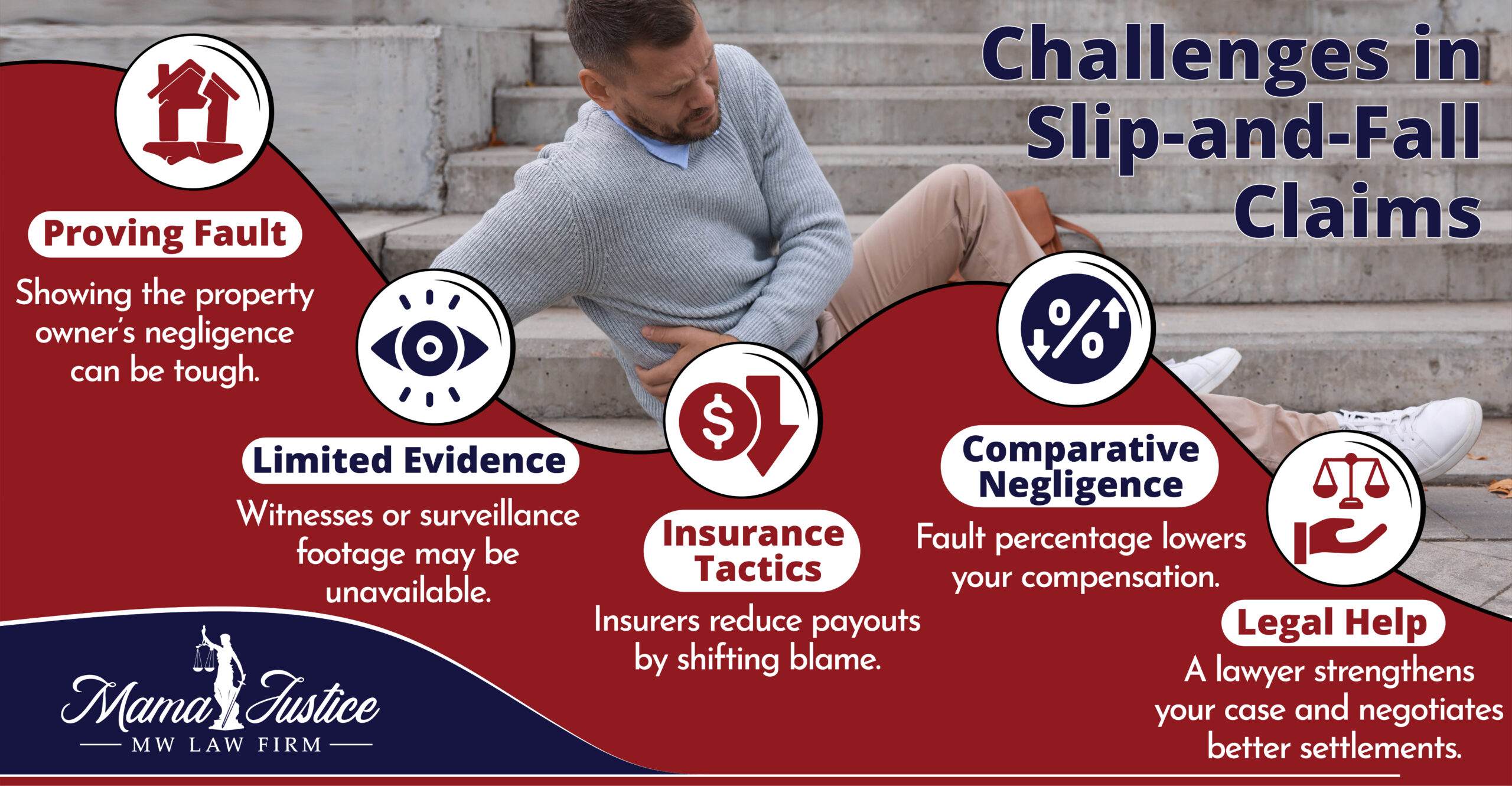 Challenges in Slip-and-Fall Claims

Proving Fault
Showing the property owner's negligence can be tough.

Limited Evidence
Witnesses or surveillance footage may be unavailable.

Insurance Tactics
Insurers reduce payouts by shifting blame.

Comparative Negligence
Fault percentage lowers your compensation.

Legal Help
A lawyer strengthens your case and negotiates better settlements.

Mama Justice
MW LAW FIRM